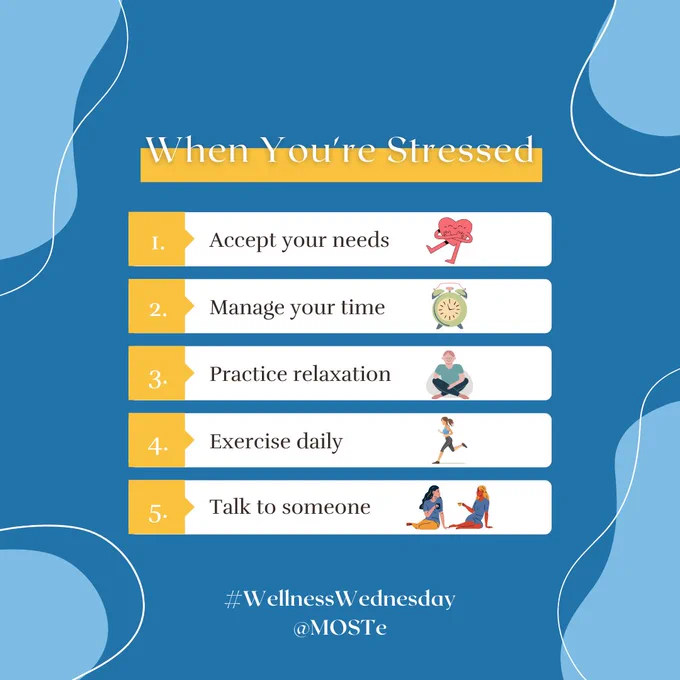 When You're Stressed

1. Accept your needs

2. Manage your time

3. Practice relaxation

4. Exercise daily

5. Talk to someone

#WellnessWednesday
@MOSTe